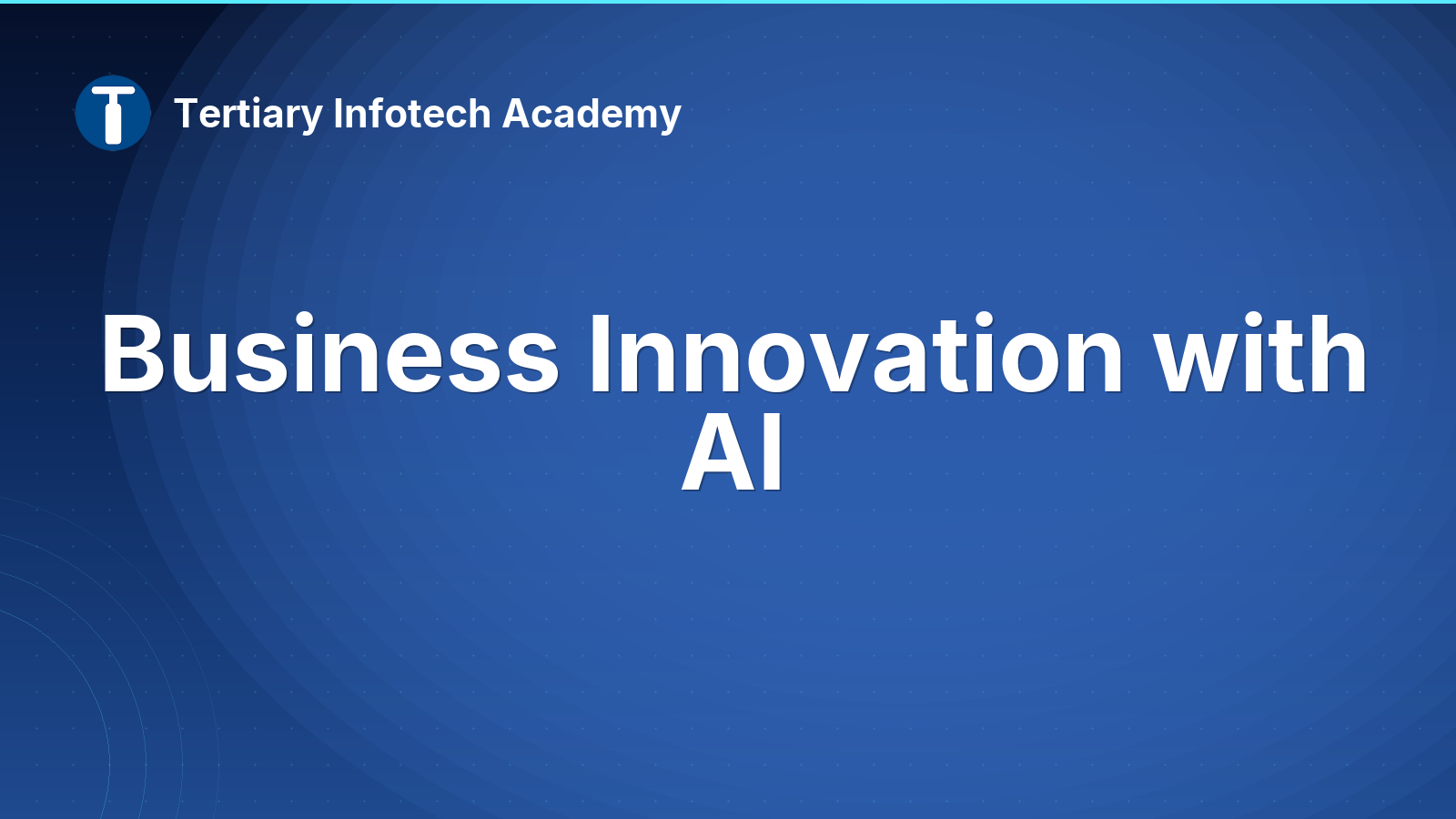 Tertiary Infotech Academy

Business Innovation with AI